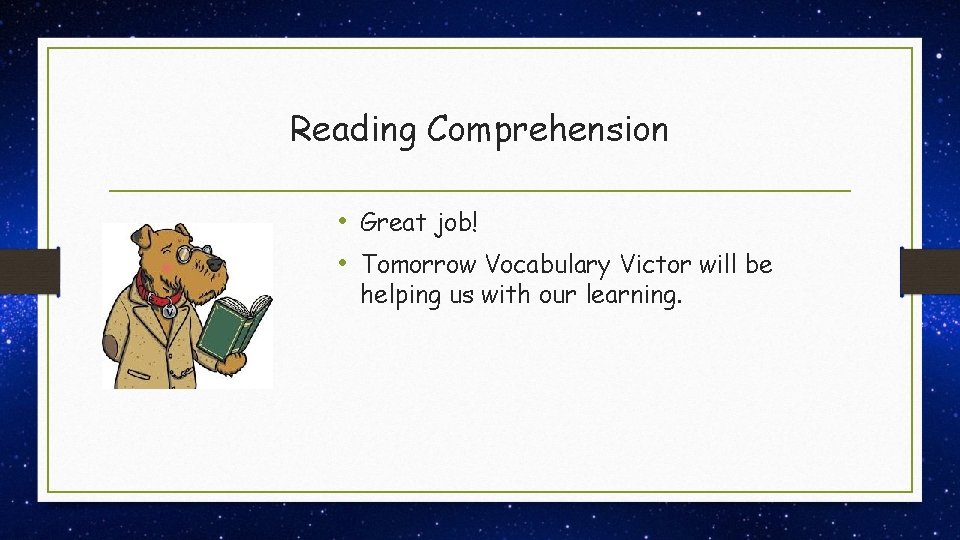 Reading Comprehension

• Great job!

• Tomorrow Vocabulary Victor will be helping us with our learning.